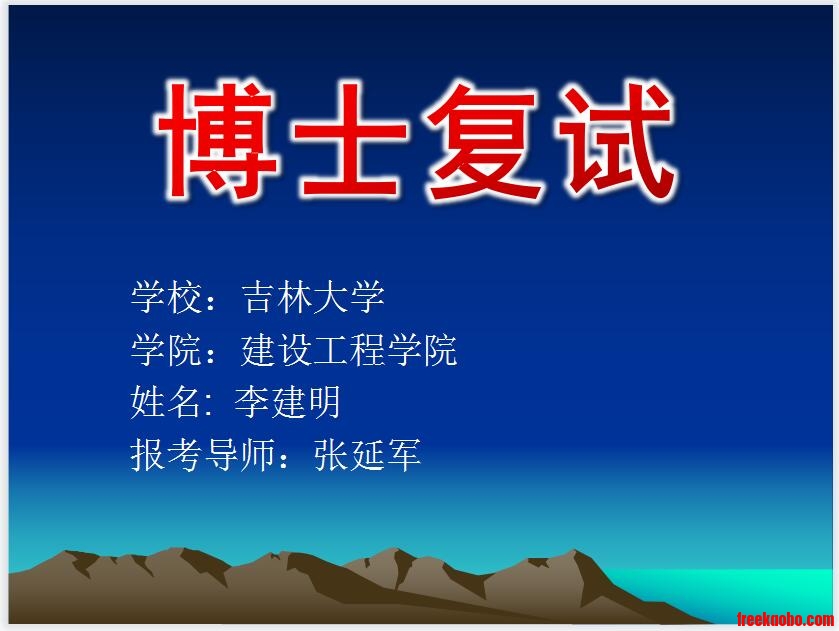 博士复试

学校：吉林大学
学院：建设工程学院
姓名: 李建明
报考导师：张延军

freekaobo.com